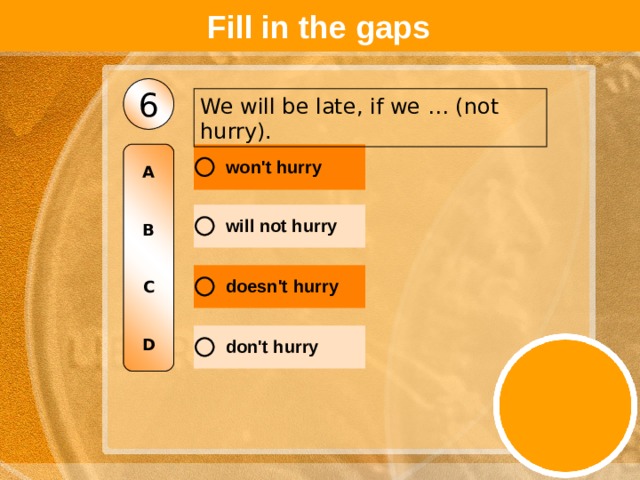 Fill in the gaps

6

We will be late, if we ... (not hurry).

A
won't hurry

B
will not hurry

C
doesn't hurry

D
don't hurry